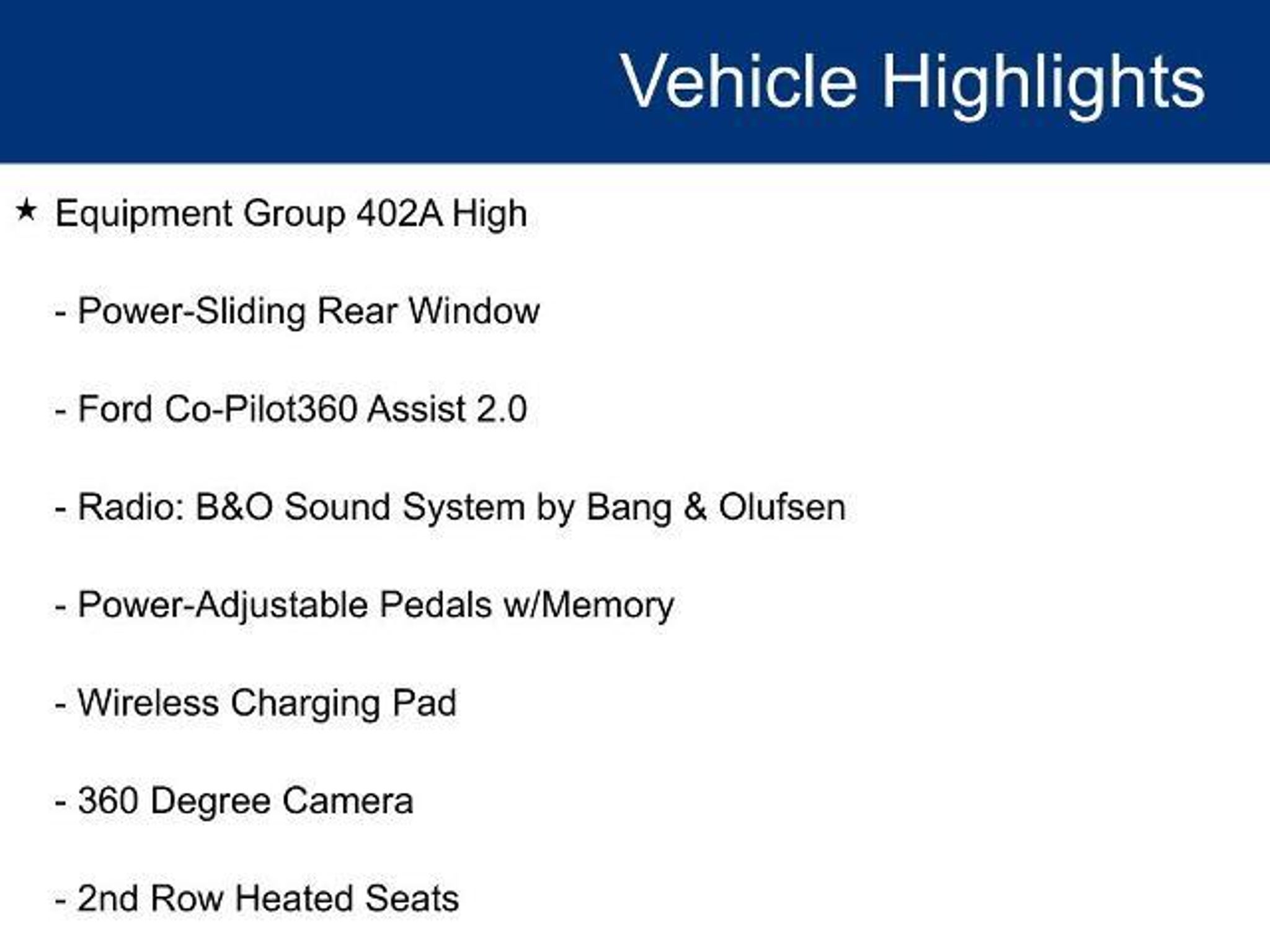 Vehicle Highlights

★ Equipment Group 402A High

- Power-Sliding Rear Window

- Ford Co-Pilot360 Assist 2.0

- Radio: B&O Sound System by Bang & Olufsen

- Power-Adjustable Pedals w/Memory

- Wireless Charging Pad

- 360 Degree Camera

- 2nd Row Heated Seats